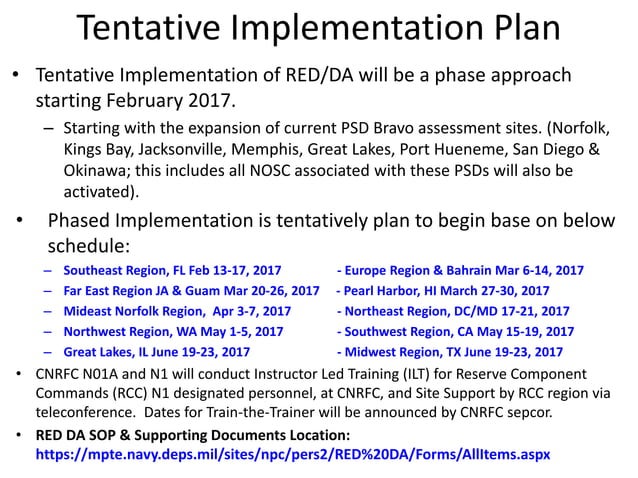 Tentative Implementation Plan

• Tentative Implementation of RED/DA will be a phase approach starting February 2017.

– Starting with the expansion of current PSD Bravo assessment sites. (Norfolk, Kings Bay, Jacksonville, Memphis, Great Lakes, Port Hueneme, San Diego & Okinawa; this includes all NOSC associated with these PSDs will also be activated).

• Phased Implementation is tentatively plan to begin base on below schedule:

– Southeast Region, FL Feb 13-17, 2017
– Far East Region JA & Guam Mar 20-26, 2017
– Mideast Norfolk Region, Apr 3-7, 2017
– Northwest Region, WA May 1-5, 2017
– Great Lakes, IL June 19-23, 2017

- Europe Region & Bahrain Mar 6-14, 2017
- Pearl Harbor, HI March 27-30, 2017
- Northeast Region, DC/MD 17-21, 2017
- Southwest Region, CA May 15-19, 2017
- Midwest Region, TX June 19-23, 2017

• CNRFC N01A and N1 will conduct Instructor Led Training (ILT) for Reserve Component Commands (RCC) N1 designated personnel, at CNRFC, and Site Support by RCC region via teleconference. Dates for Train-the-Trainer will be announced by CNRFC sepcor.

• RED DA SOP & Supporting Documents Location:
https://mpte.navy.deps.mil/sites/npc/pers2/RED%20DA/Forms/AllItems.aspx